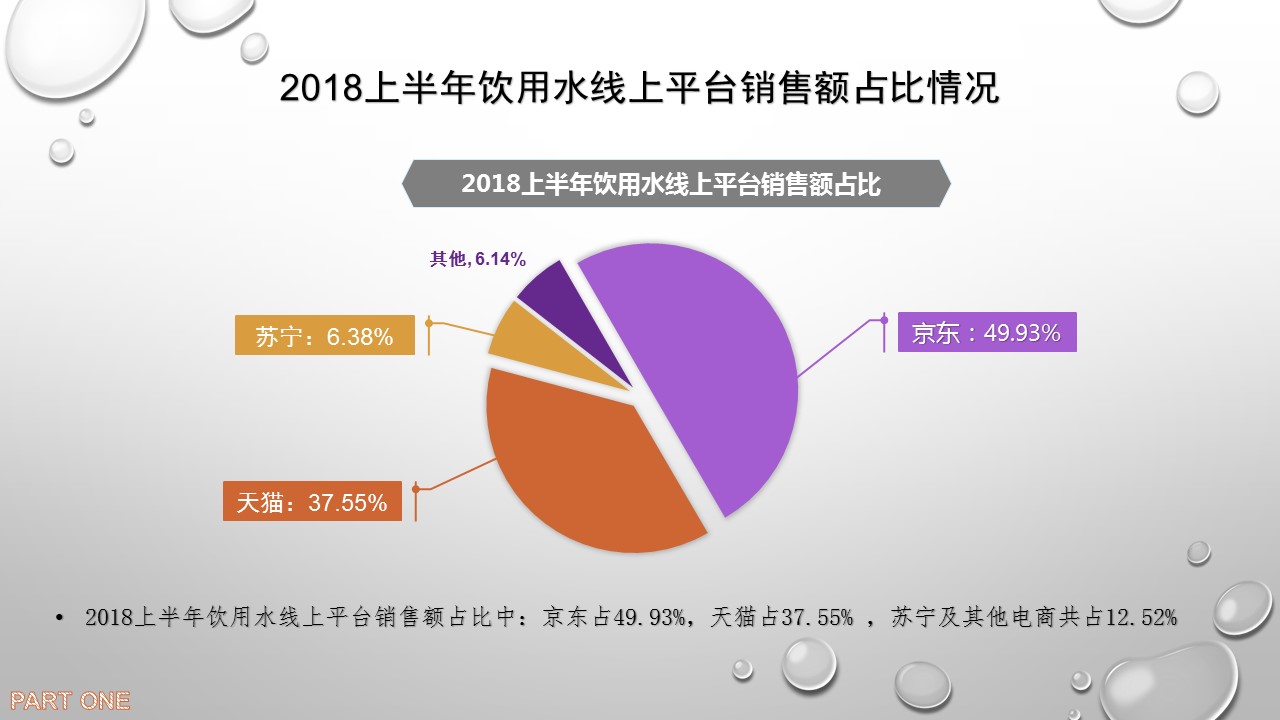 2018上半年饮用水线上平台销售额占比情况

2018上半年饮用水线上平台销售额占比

其他, 6.14%

苏宁：6.38%

京东：49.93%

天猫：37.55%

• 2018上半年饮用水线上平台销售额占比中：京东占49.93%，天猫占37.55% ，苏宁及其他电商共占12.52%

PART ONE